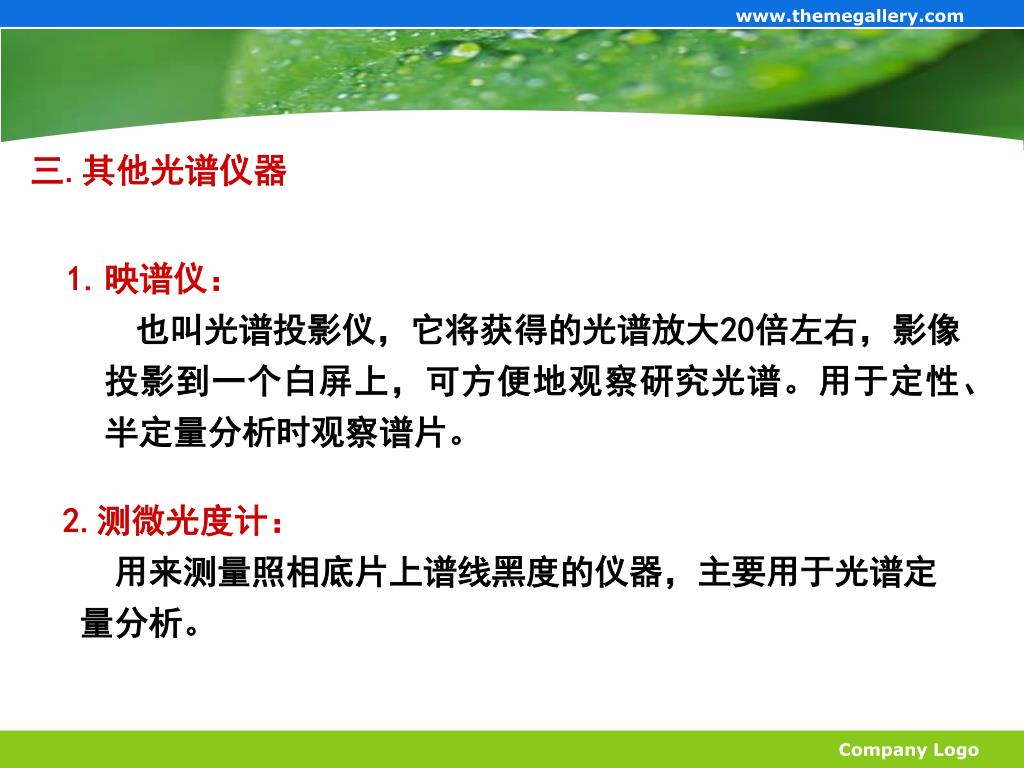 www.themegallery.com

三. 其他光谱仪器

1. 映谱仪：

也叫光谱投影仪，它将获得的光谱放大20倍左右，影像投影到一个白屏上，可方便地观察研究光谱。用于定性、半定量分析时观察谱片。

2. 测微光度计：

用来测量照相底片上谱线黑度的仪器，主要用于光谱定量分析。

Company Logo